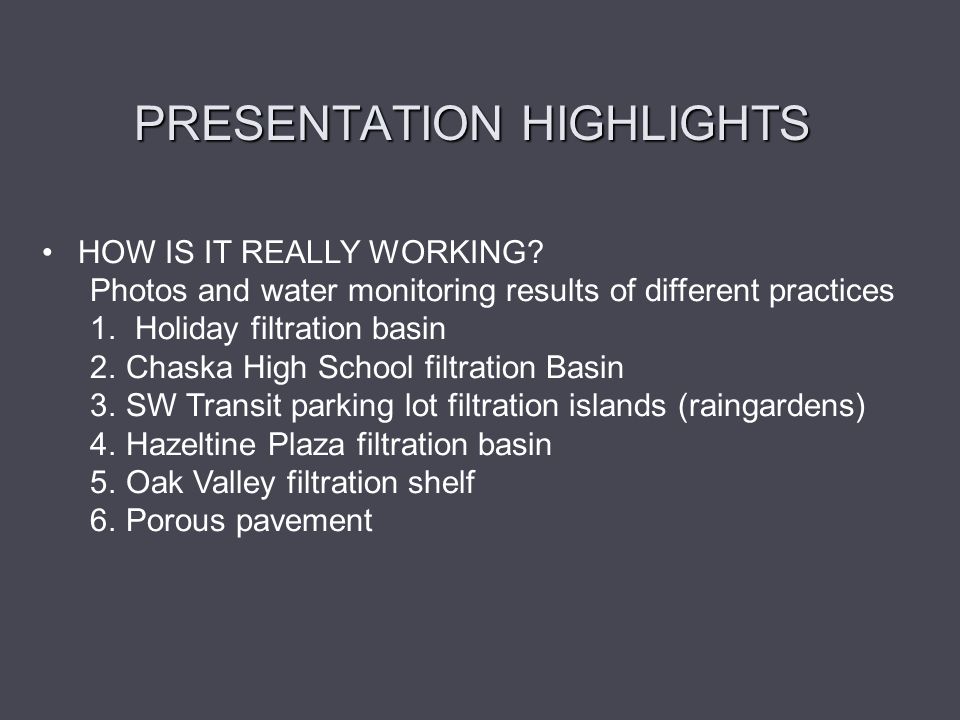 PRESENTATION HIGHLIGHTS

• HOW IS IT REALLY WORKING?
Photos and water monitoring results of different practices
1. Holiday filtration basin
2. Chaska High School filtration Basin
3. SW Transit parking lot filtration islands (raingardens)
4. Hazeltine Plaza filtration basin
5. Oak Valley filtration shelf
6. Porous pavement